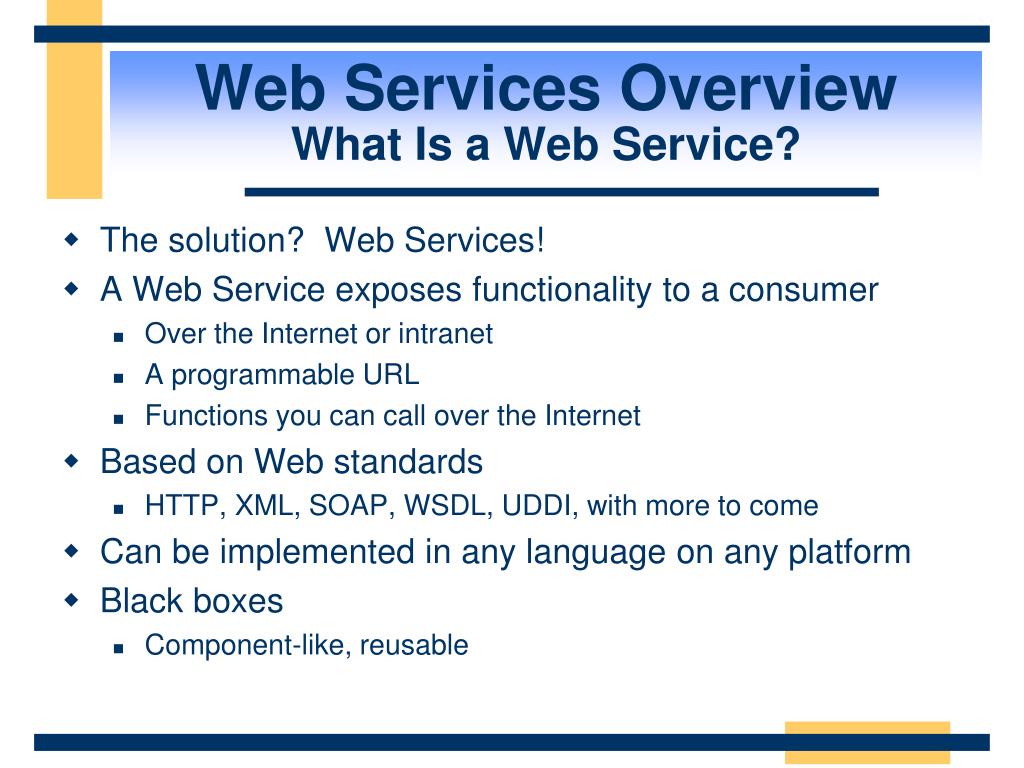 Web Services Overview
What Is a Web Service?

- The solution?  Web Services!
- A Web Service exposes functionality to a consumer
  - Over the Internet or intranet
  - A programmable URL
  - Functions you can call over the Internet
- Based on Web standards
  - HTTP, XML, SOAP, WSDL, UDDI, with more to come
- Can be implemented in any language on any platform
- Black boxes
  - Component-like, reusable